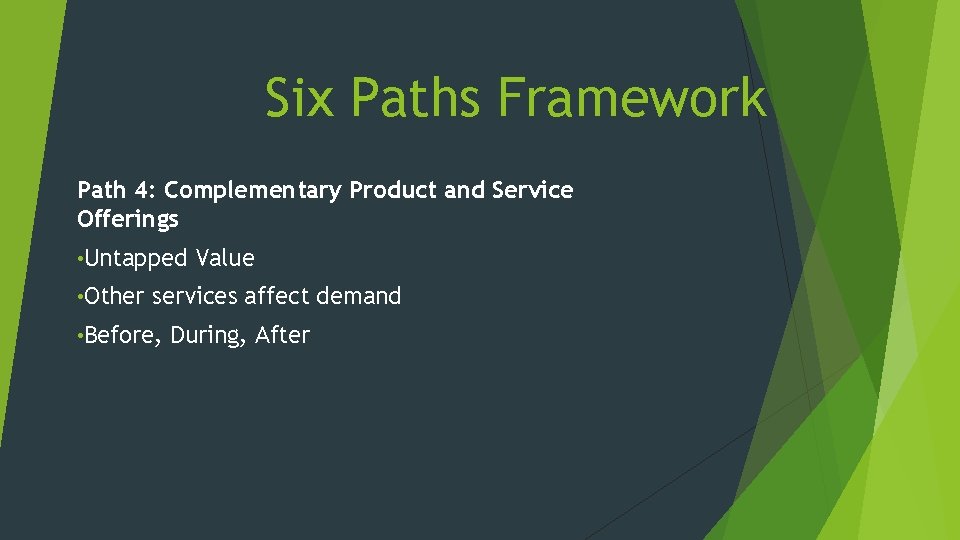 Six Paths Framework

Path 4: Complementary Product and Service Offerings

• Untapped Value
• Other services affect demand
• Before, During, After